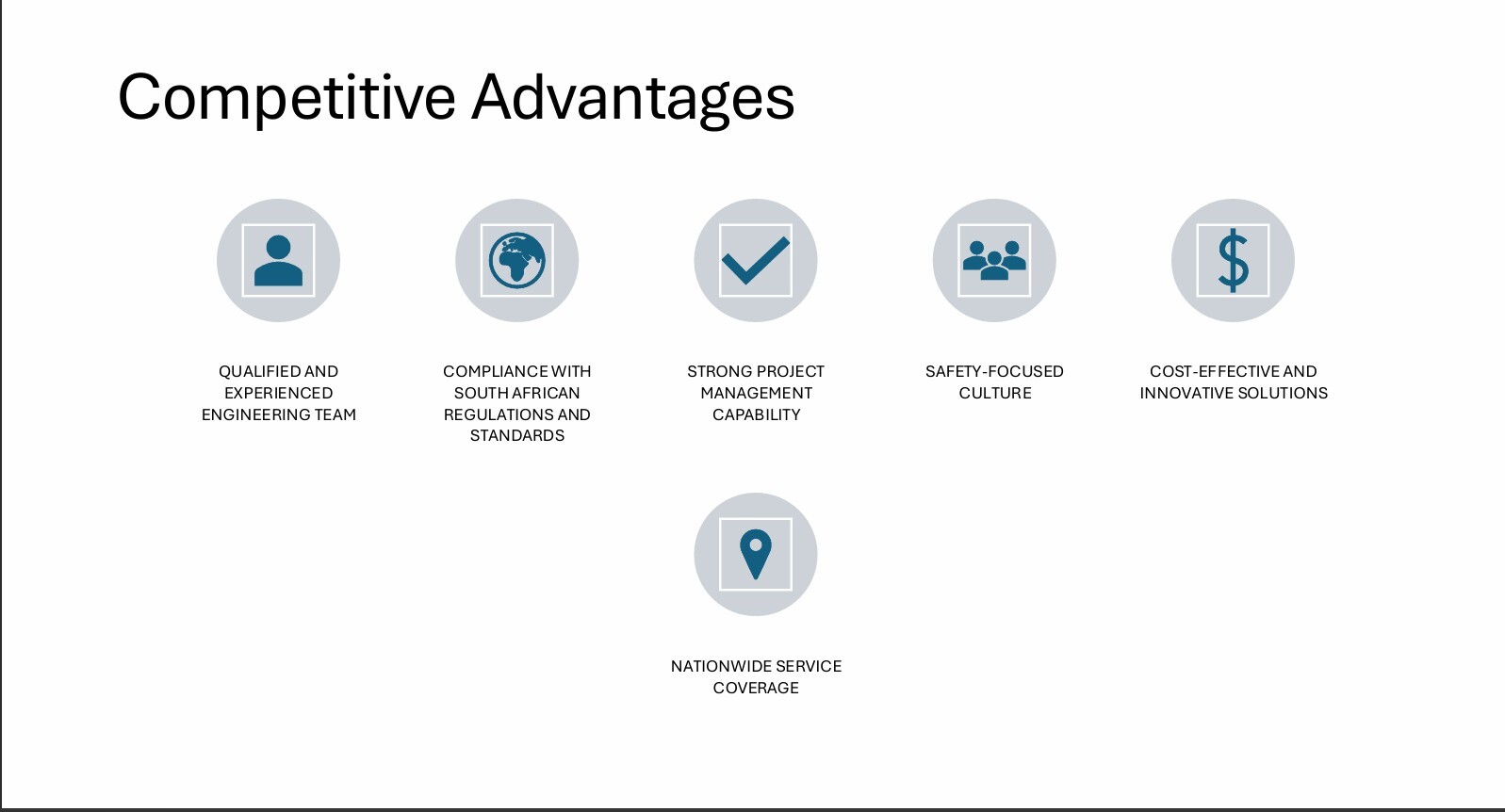 Competitive Advantages

QUALIFIED AND EXPERIENCED ENGINEERING TEAM

COMPLIANCE WITH SOUTH AFRICAN REGULATIONS AND STANDARDS

STRONG PROJECT MANAGEMENT CAPABILITY

SAFETY-FOCUSED CULTURE

COST-EFFECTIVE AND INNOVATIVE SOLUTIONS

NATIONWIDE SERVICE COVERAGE